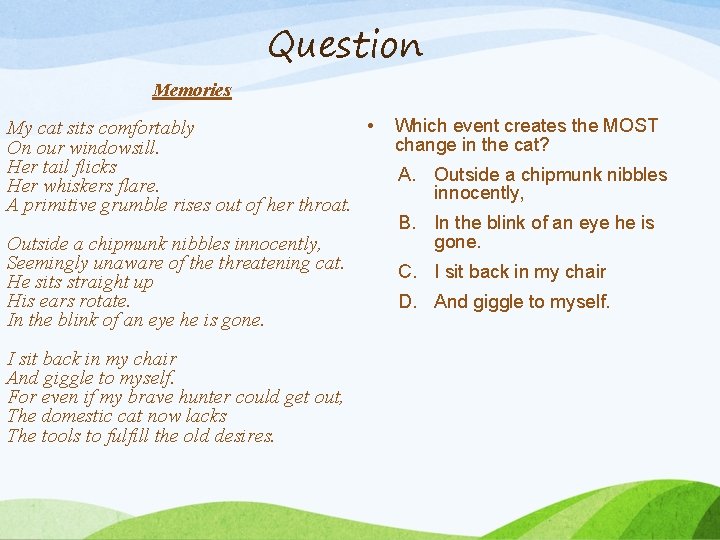 Question

Memories

My cat sits comfortably
On our windowsill.
Her tail flicks
Her whiskers flare.
A primitive grumble rises out of her throat.

Outside a chipmunk nibbles innocently,
Seemingly unaware of the threatening cat.
He sits straight up
His ears rotate.
In the blink of an eye he is gone.

I sit back in my chair
And giggle to myself.
For even if my brave hunter could get out,
The domestic cat now lacks
The tools to fulfill the old desires.

• Which event creates the MOST change in the cat?

A. Outside a chipmunk nibbles innocently,

B. In the blink of an eye he is gone.

C. I sit back in my chair

D. And giggle to myself.